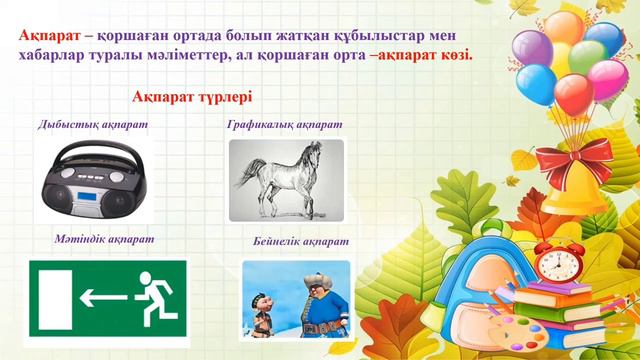 Ақпарат – қоршаған ортада болып жатқан құбылыстар мен хабарлар туралы мәліметтер, ал қоршаған орта –ақпарат көзі.

Ақпарат түрлері

Дыбыстық ақпарат

Графикалық ақпарат

Мәтіндік ақпарат

Бейнелік ақпарат